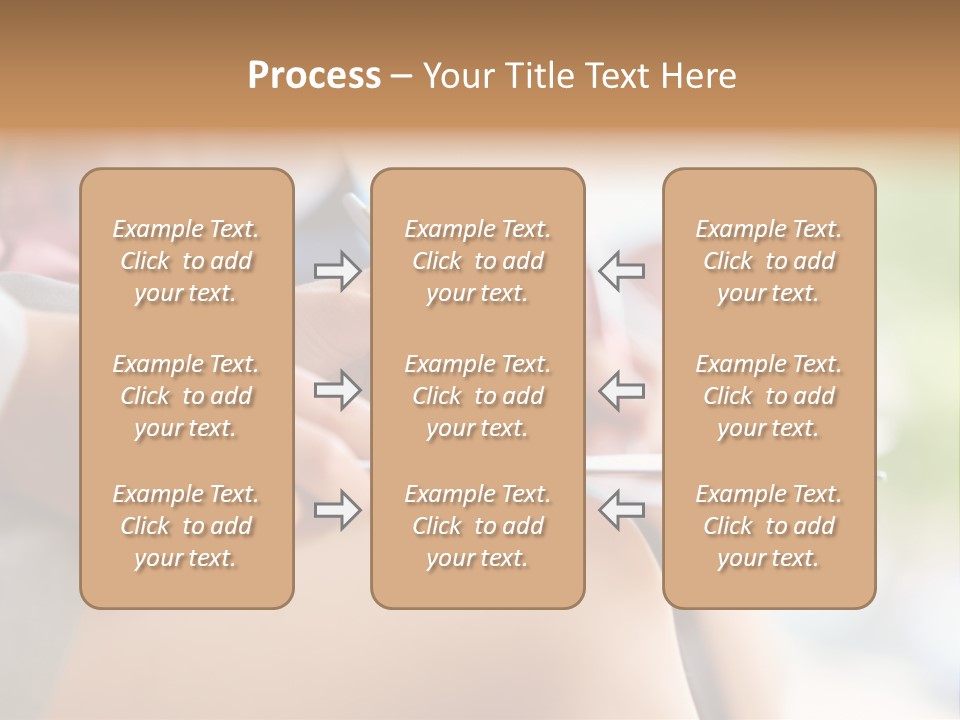 Process – Your Title Text Here

Example Text. Click to add your text.

Example Text. Click to add your text.

Example Text. Click to add your text.

Example Text. Click to add your text.

Example Text. Click to add your text.

Example Text. Click to add your text.

Example Text. Click to add your text.

Example Text. Click to add your text.

Example Text. Click to add your text.